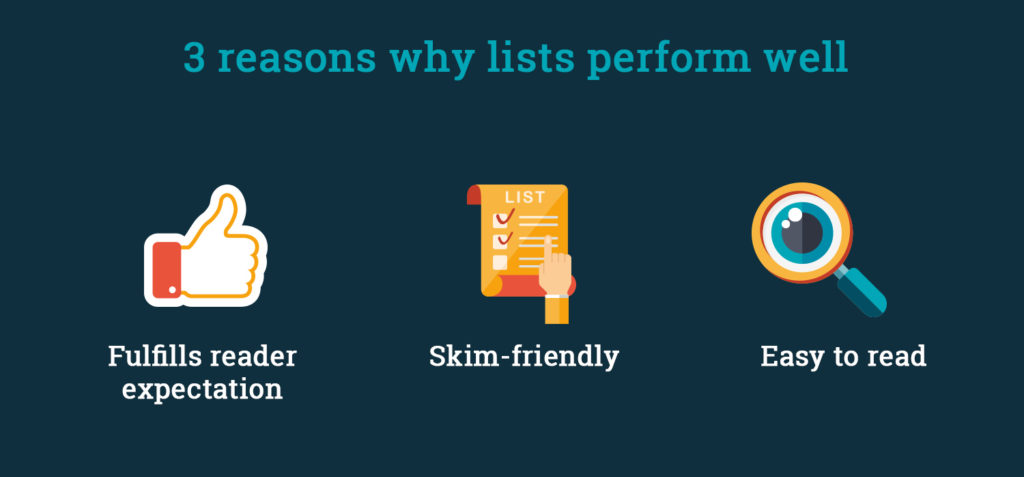 3 reasons why lists perform well

LIST

Fulfills reader expectation

Skim-friendly

Easy to read